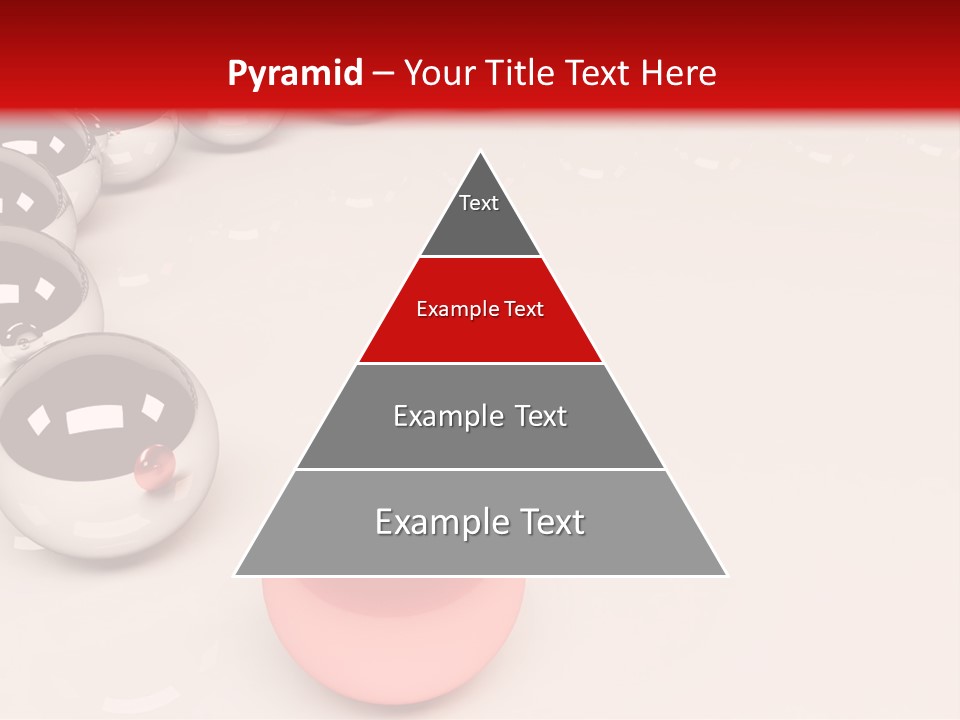 Pyramid – Your Title Text Here

Text

Example Text

Example Text

Example Text